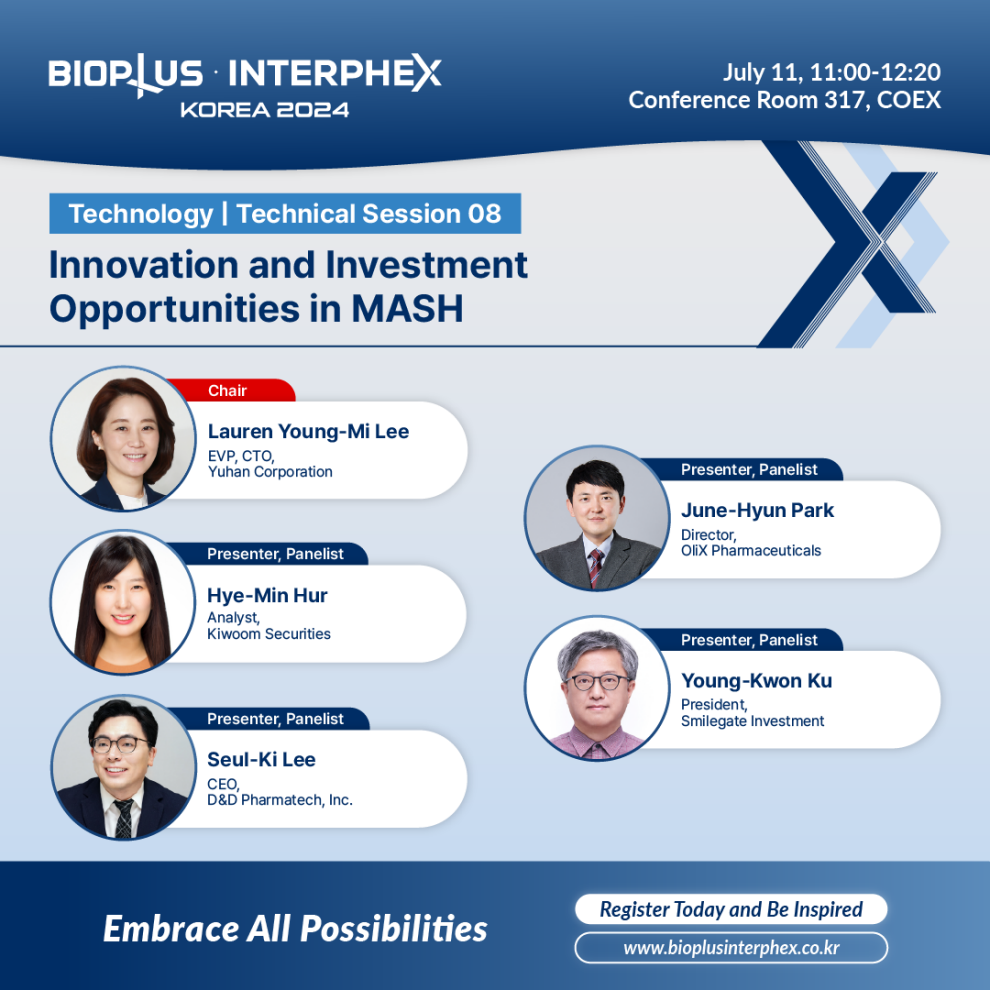 BIOPLUS · INTERPHEX KOREA 2024

July 11, 11:00-12:20
Conference Room 317, COEX

Technology | Technical Session 08

Innovation and Investment Opportunities in MASH

Chair
Lauren Young-Mi Lee
EVP, CTO,
Yuhan Corporation

Presenter, Panelist
Hye-Min Hur
Analyst,
Kiwoom Securities

Presenter, Panelist
Seul-Ki Lee
CEO,
D&D Pharmatech, Inc.

Presenter, Panelist
June-Hyun Park
Director,
OliX Pharmaceuticals

Presenter, Panelist
Young-Kwon Ku
President,
Smilegate Investment

Embrace All Possibilities

Register Today and Be Inspired

www.bioplusinterphex.co.kr